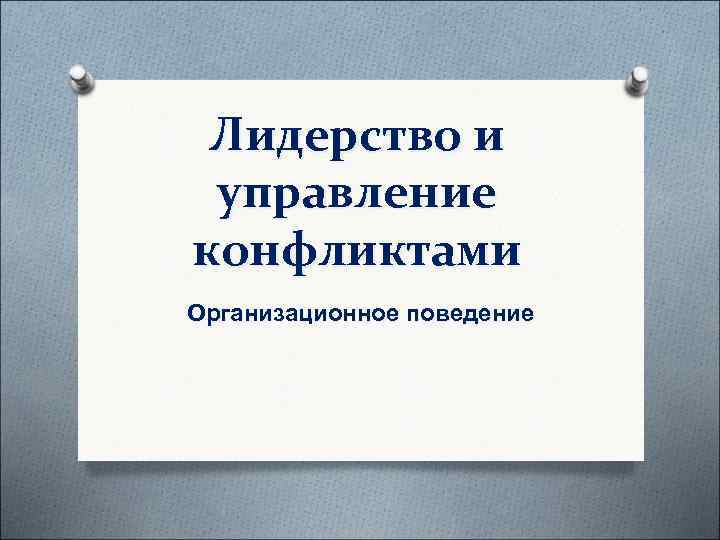 Лидерство и управление конфликтами

Организационное поведение